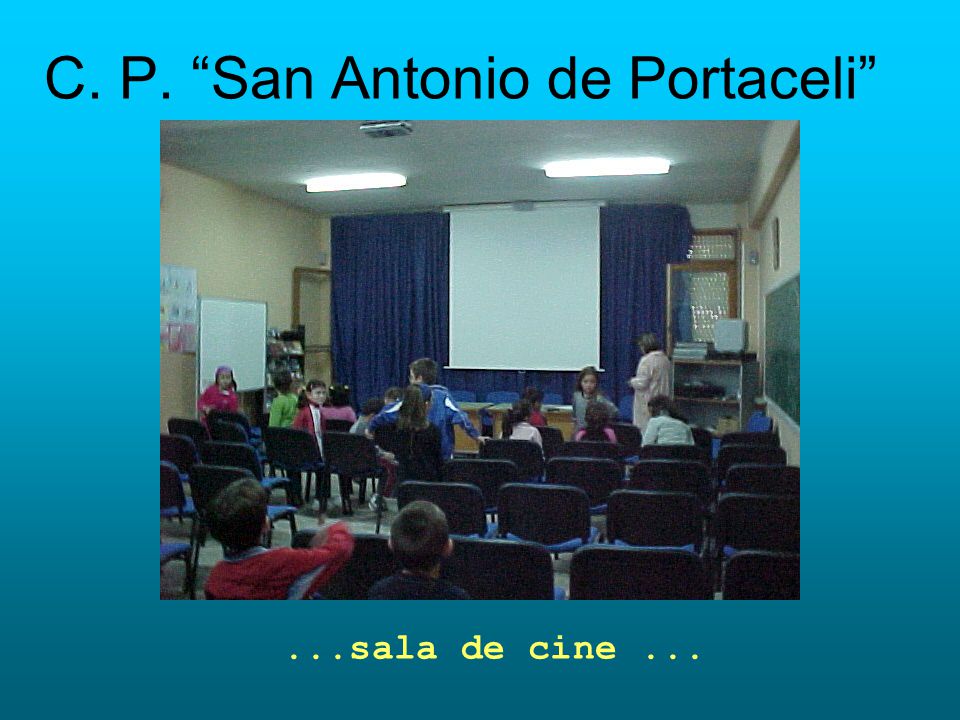 C. P. “San Antonio de Portaceli”

...sala de cine ...